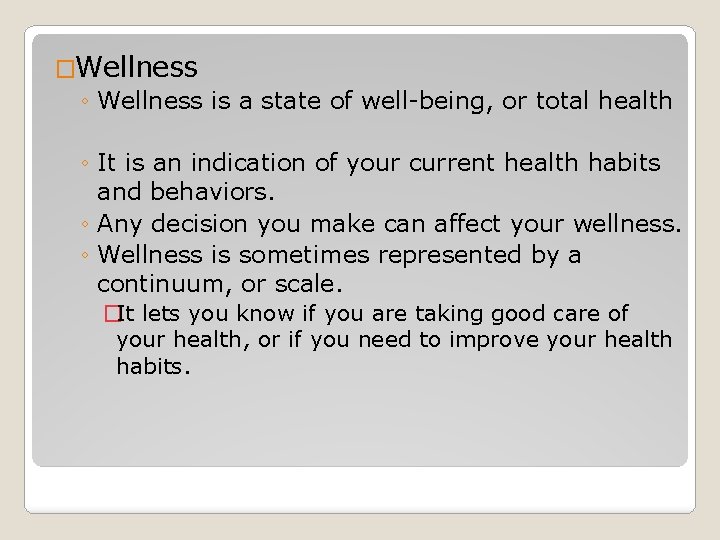 □Wellness

◦ Wellness is a state of well-being, or total health

◦ It is an indication of your current health habits and behaviors.

◦ Any decision you make can affect your wellness.

◦ Wellness is sometimes represented by a continuum, or scale.

□It lets you know if you are taking good care of your health, or if you need to improve your health habits.